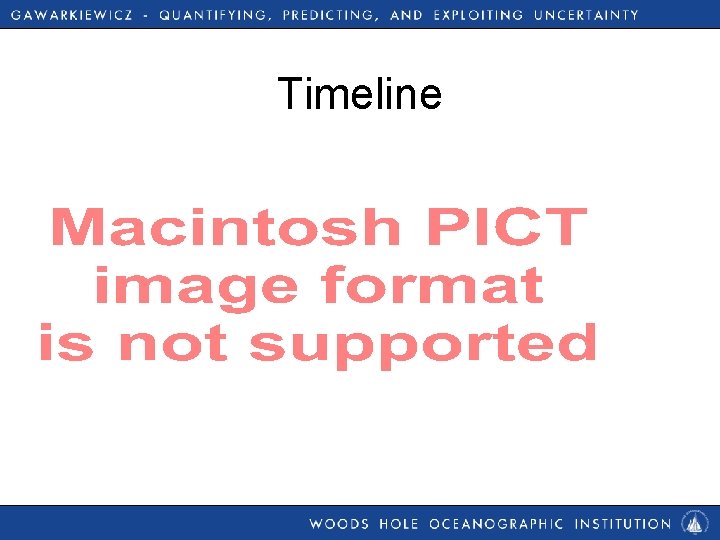 GAWARKIEWICZ - QUANTIFYING, PREDICTING, AND EXPLOITING UNCERTAINTY

Timeline

Macintosh PICT image format is not supported

WOODS HOLE OCEANOGRAPHIC INSTITUTION